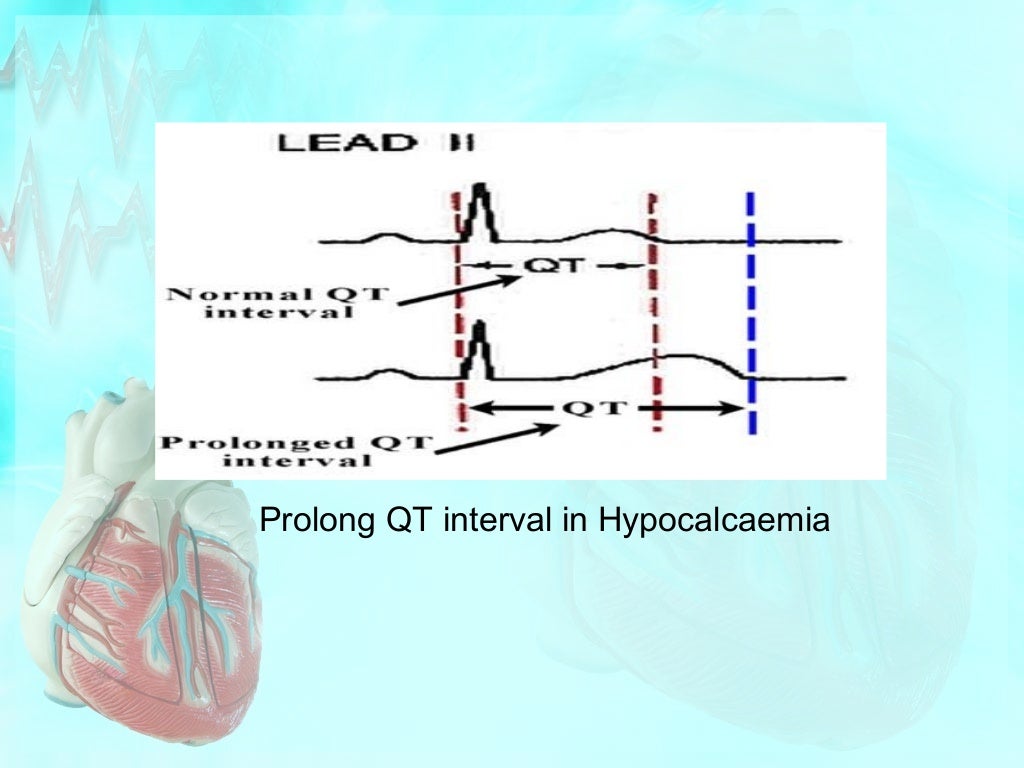 LEAD II

QT

Normal QT interval

QT

Prolonged QT interval

Prolong QT interval in Hypocalcaemia